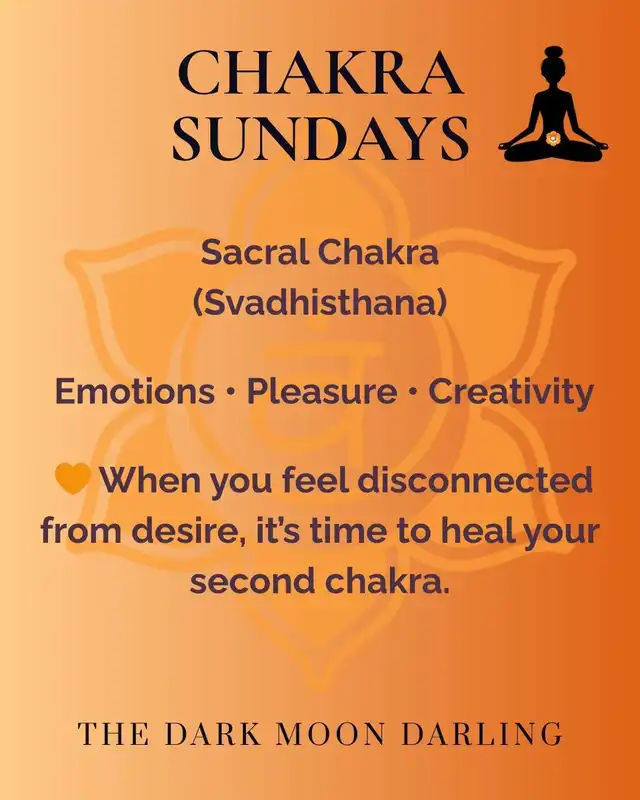 CHAKRA SUNDAYS

Sacral Chakra (Svadhisthana)

Emotions • Pleasure • Creativity

🧡 When you feel disconnected from desire, it's time to heal your second chakra.

THE DARK MOON DARLING